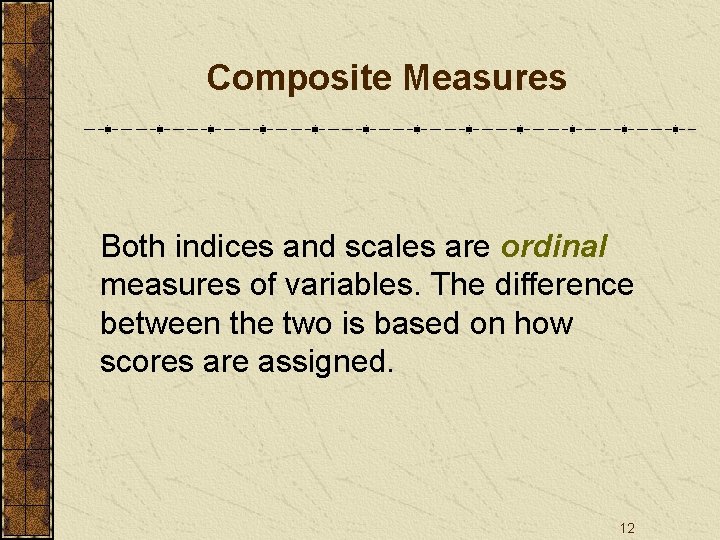 Composite Measures

Both indices and scales are ordinal measures of variables. The difference between the two is based on how scores are assigned.

12